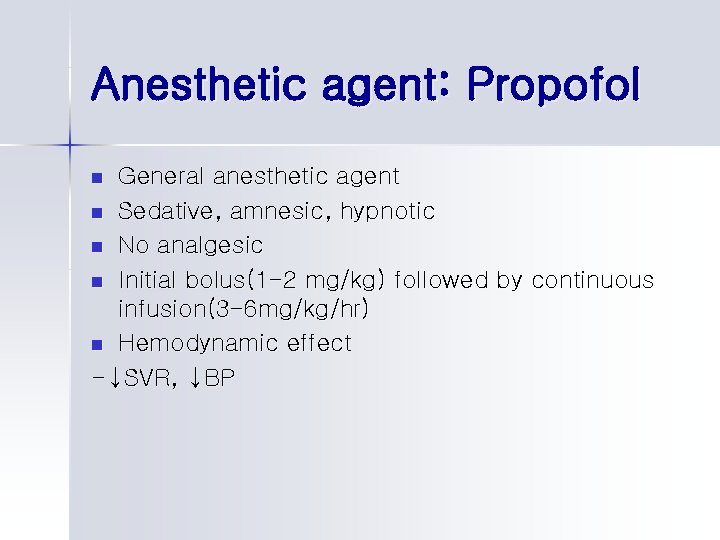 Anesthetic agent: Propofol

- General anesthetic agent
- Sedative, amnesic, hypnotic
- No analgesic
- Initial bolus(1-2 mg/kg) followed by continuous infusion(3-6mg/kg/hr)
- Hemodynamic effect

-↓SVR, ↓BP